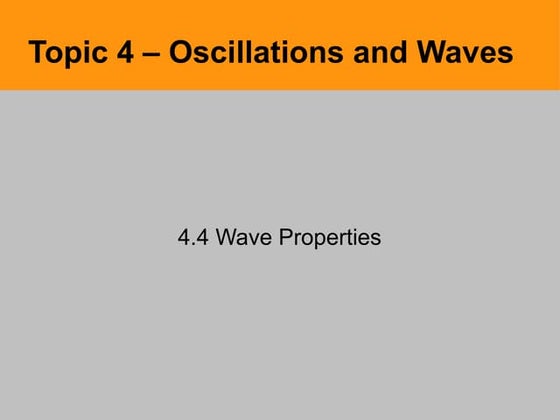 Topic 4 – Oscillations and Waves

4.4 Wave Properties